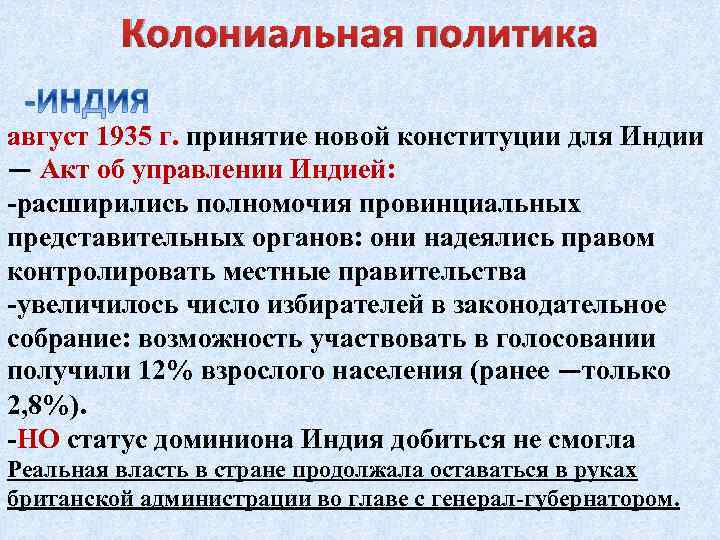 Колониальная политика

-ИНДИЯ

август 1935 г. принятие новой конституции для Индии — Акт об управлении Индией:
-расширились полномочия провинциальных представительных органов: они надеялись правом контролировать местные правительства
-увеличилось число избирателей в законодательное собрание: возможность участвовать в голосовании получили 12% взрослого населения (ранее —только 2,8%).
-НО статус доминиона Индия добиться не смогла
Реальная власть в стране продолжала оставаться в руках британской администрации во главе с генерал-губернатором.